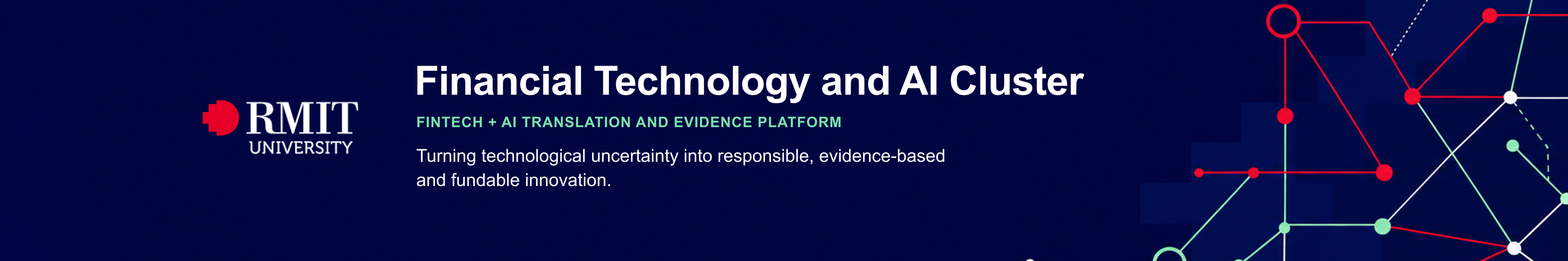 RMIT
UNIVERSITY

Financial Technology and AI Cluster

FINTECH + AI TRANSLATION AND EVIDENCE PLATFORM

Turning technological uncertainty into responsible, evidence-based and fundable innovation.